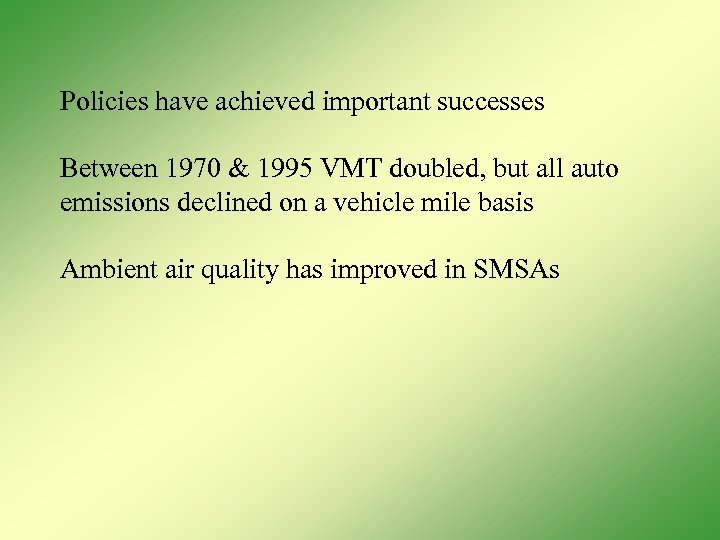 Policies have achieved important successes

Between 1970 & 1995 VMT doubled, but all auto emissions declined on a vehicle mile basis

Ambient air quality has improved in SMSAs